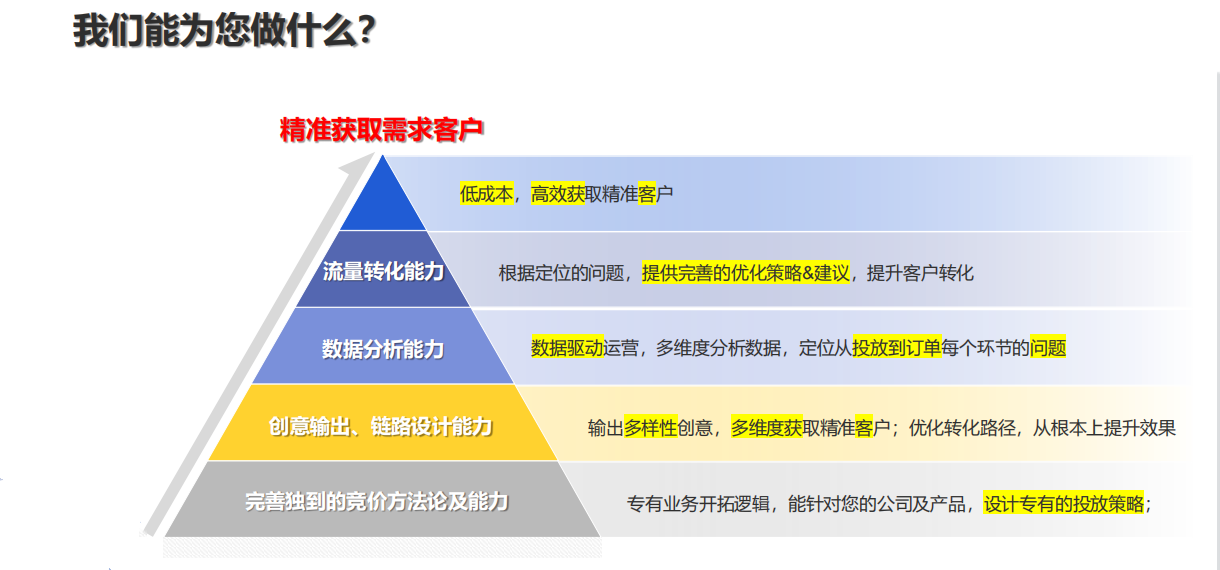 我们能为您做什么?

精准获取需求客户

低成本，高效获取精准客户

流量转化能力

根据定位的问题，提供完善的优化策略&建议，提升客户转化

数据分析能力

数据驱动运营，多维度分析数据，定位从投放到订单每个环节的问题

创意输出、链路设计能力

输出多样性创意，多维度获取精准客户；优化转化路径，从根本上提升效果

完善独到的竞价方法论及能力

专有业务开拓逻辑，能针对您的公司及产品，设计专有的投放策略；